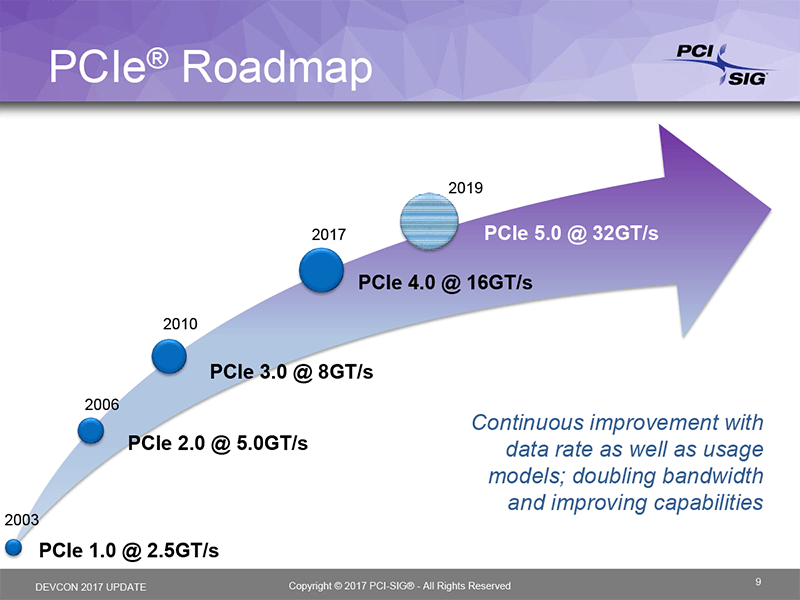 PCIe® Roadmap

PCI SIG

2019

PCIe 5.0 @ 32GT/s

2017

PCIe 4.0 @ 16GT/s

2010

PCIe 3.0 @ 8GT/s

2006

PCIe 2.0 @ 5.0GT/s

2003

PCIe 1.0 @ 2.5GT/s

Continuous improvement with data rate as well as usage models; doubling bandwidth and improving capabilities

DEVCON 2017 UPDATE

Copyright © 2017 PCI-SIG® - All Rights Reserved

9